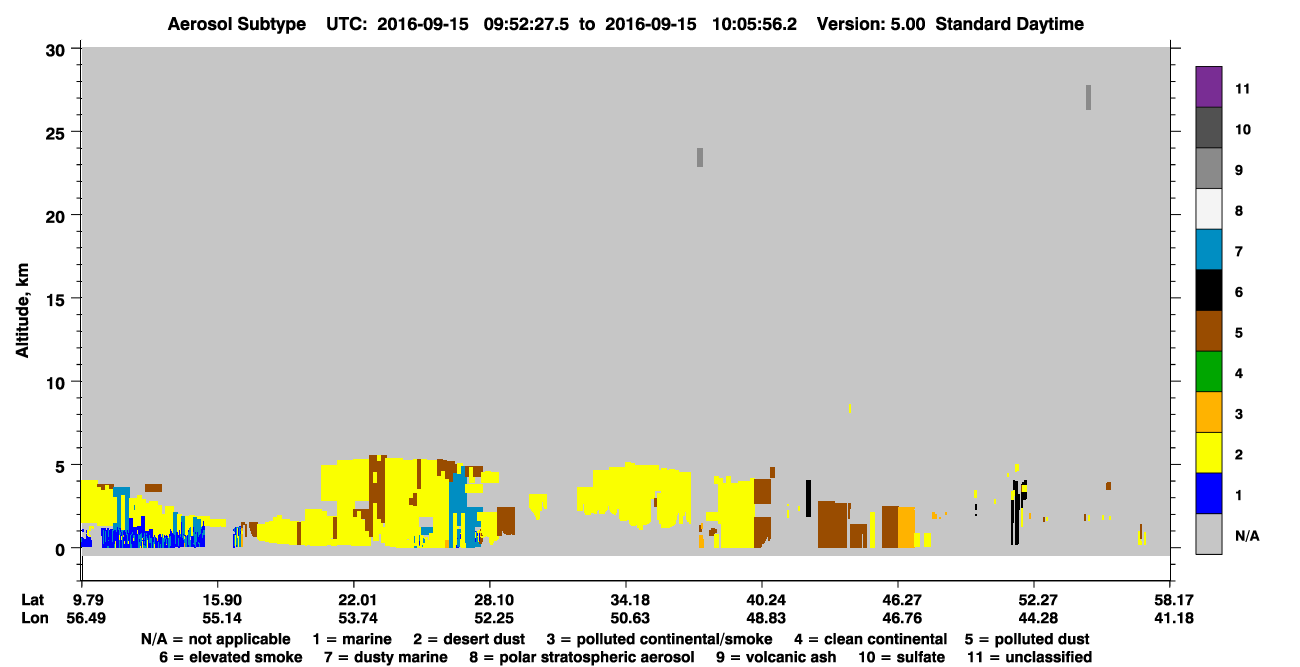 Aerosol Subtype UTC: 2016-09-15 09:52:27.5 to 2016-09-15 10:05:56.2 Version: 5.00 Standard Daytime

Altitude, km

30
25
20
15
10
5
0

11
10
9
8
7
6
5
4
3
2
1
N/A

| Lat | 9.79 | 15.90 | 22.01 | 28.10 | 34.18 | 40.24 | 46.27 | 52.27 | 58.17 |
|---|---|---|---|---|---|---|---|---|---|
| Lon | 56.49 | 55.14 | 53.74 | 52.25 | 50.63 | 48.83 | 46.76 | 44.28 | 41.18 |

N/A = not applicable 1 = marine 2 = desert dust 3 = polluted continental/smoke 4 = clean continental 5 = polluted dust
6 = elevated smoke 7 = dusty marine 8 = polar stratospheric aerosol 9 = volcanic ash 10 = sulfate 11 = unclassified